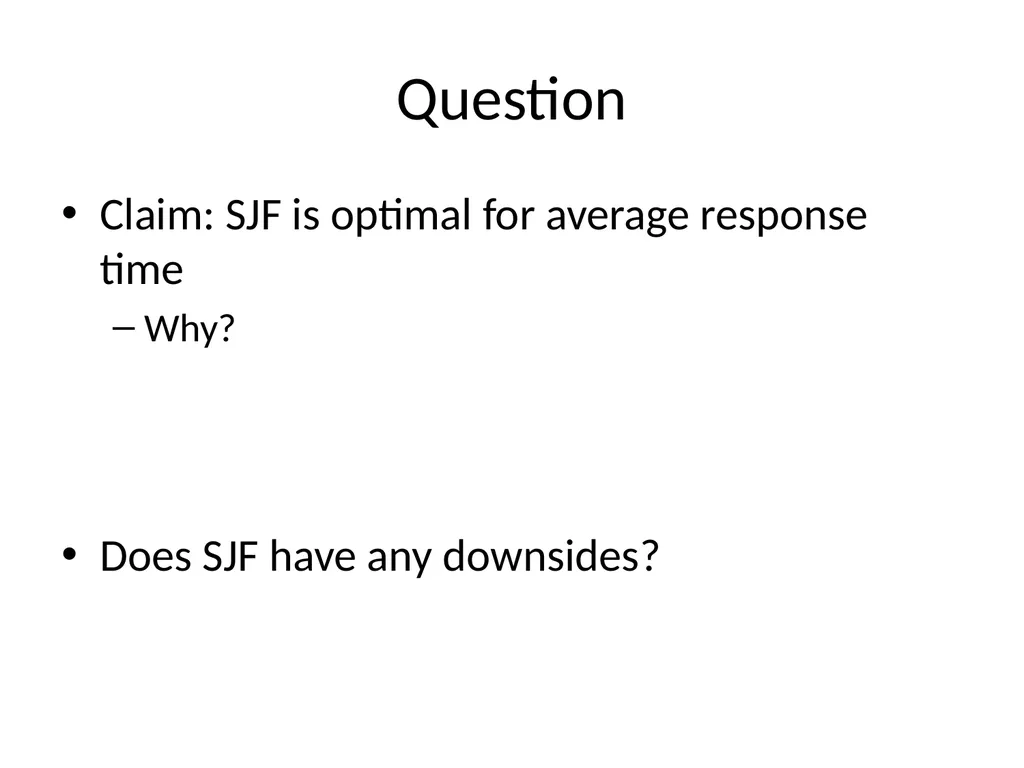 Question

• Claim: SJF is optimal for average response time
  – Why?

• Does SJF have any downsides?